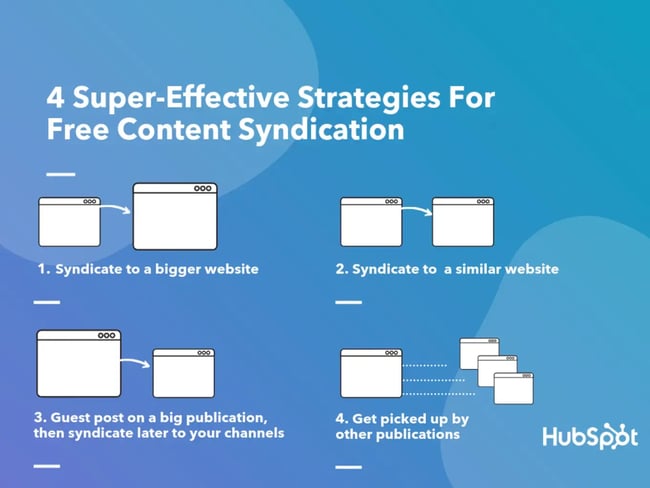 4 Super-Effective Strategies For Free Content Syndication

1. Syndicate to a bigger website

2. Syndicate to a similar website

3. Guest post on a big publication, then syndicate later to your channels

4. Get picked up by other publications

HubSpot